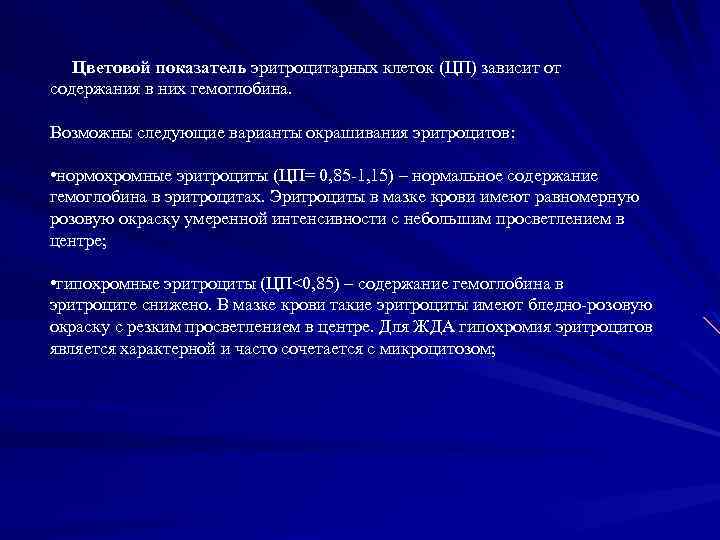 Цветовой показатель эритроцитарных клеток (ЦП) зависит от содержания в них гемоглобина.

Возможны следующие варианты окрашивания эритроцитов:

•нормохромные эритроциты (ЦП= 0,85-1,15) – нормальное содержание гемоглобина в эритроцитах. Эритроциты в мазке крови имеют равномерную розовую окраску умеренной интенсивности с небольшим просветлением в центре;

•гипохромные эритроциты (ЦП<0,85) – содержание гемоглобина в эритроците снижено. В мазке крови такие эритроциты имеют бледно-розовую окраску с резким просветлением в центре. Для ЖДА гипохромия эритроцитов является характерной и часто сочетается с микроцитозом;